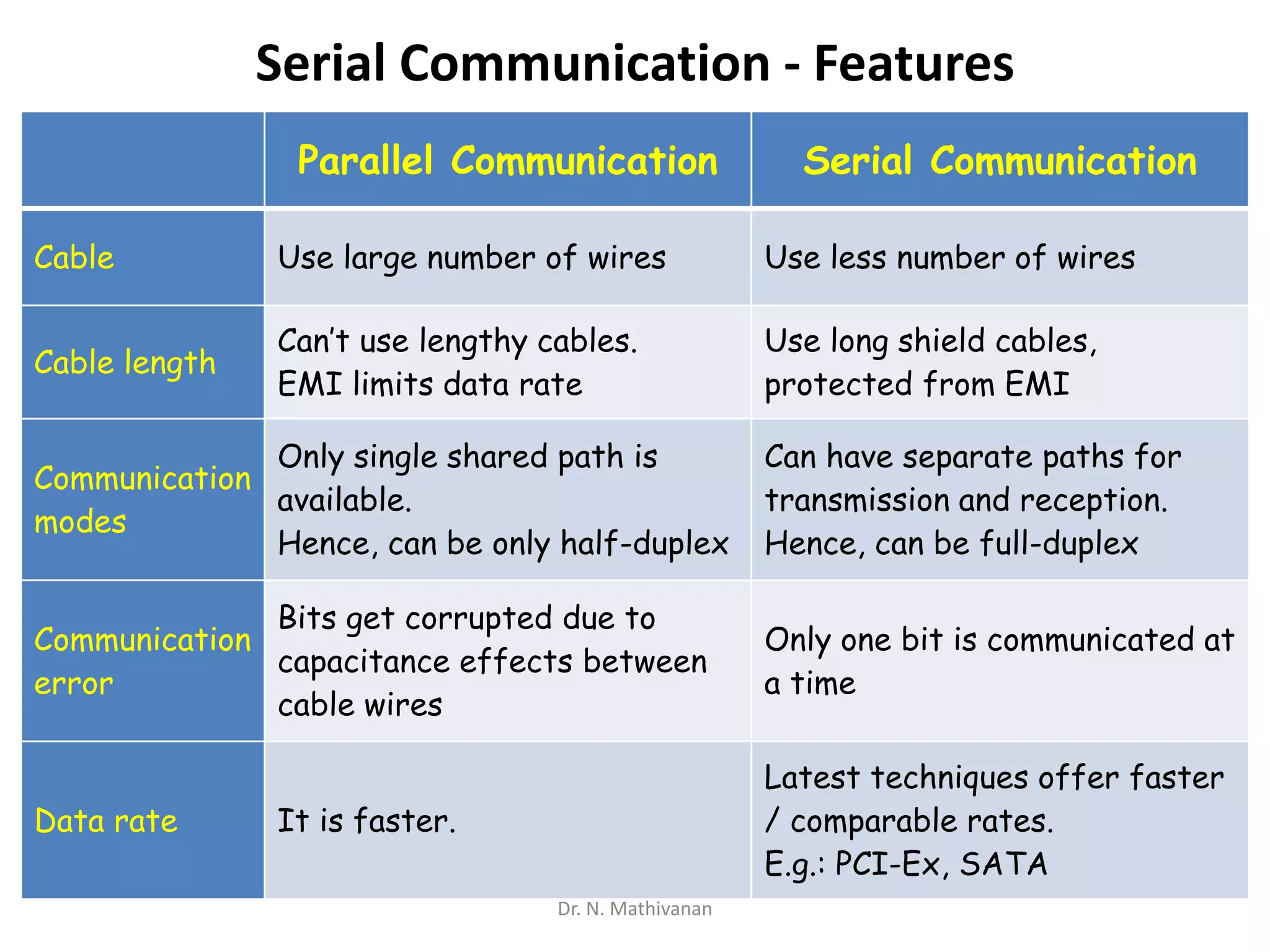 Serial Communication - Features

| | Parallel Communication | Serial Communication |
|---|---|---|
| Cable | Use large number of wires | Use less number of wires |
| Cable length | Can't use lengthy cables. EMI limits data rate | Use long shield cables, protected from EMI |
| Communication modes | Only single shared path is available. Hence, can be only half-duplex | Can have separate paths for transmission and reception. Hence, can be full-duplex |
| Communication error | Bits get corrupted due to capacitance effects between cable wires | Only one bit is communicated at a time |
| Data rate | It is faster. | Latest techniques offer faster / comparable rates. E.g.: PCI-Ex, SATA |

Dr. N. Mathivanan